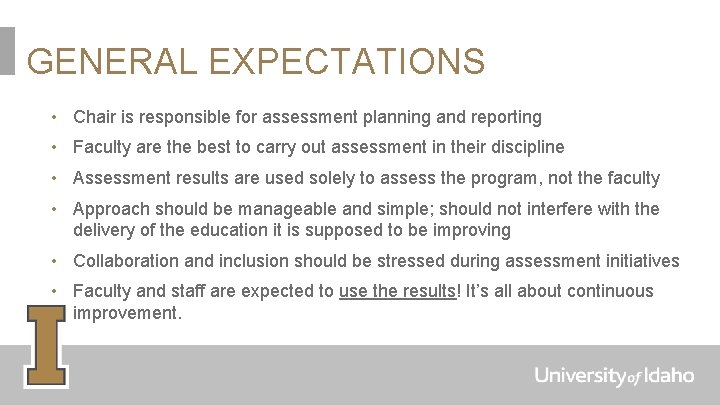 GENERAL EXPECTATIONS

• Chair is responsible for assessment planning and reporting

• Faculty are the best to carry out assessment in their discipline

• Assessment results are used solely to assess the program, not the faculty

• Approach should be manageable and simple; should not interfere with the delivery of the education it is supposed to be improving

• Collaboration and inclusion should be stressed during assessment initiatives

• Faculty and staff are expected to use the results! It's all about continuous improvement.

I

University of Idaho